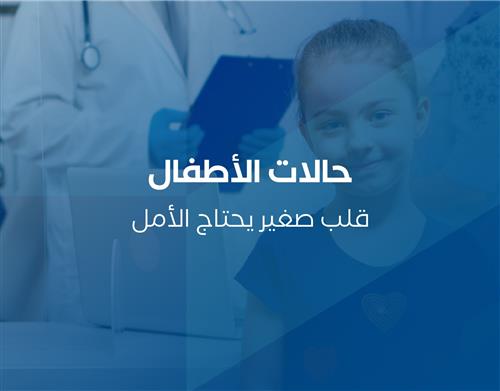 حالات الأطفال

قلب صغير يحتاج الأمل